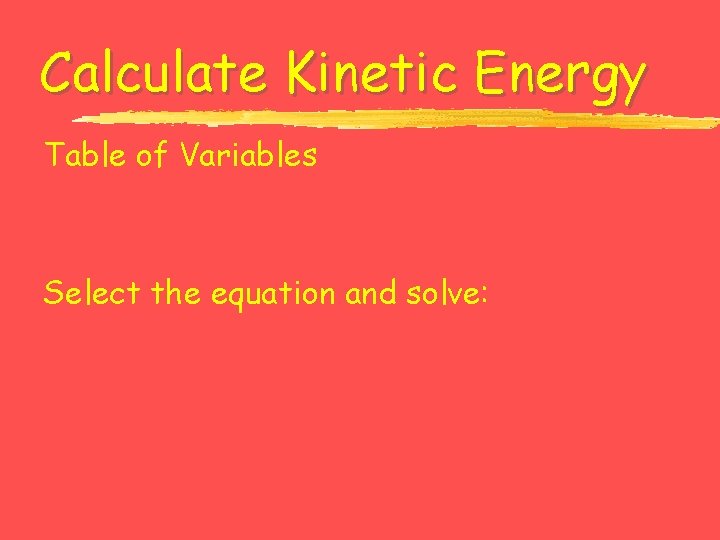 Calculate Kinetic Energy

Table of Variables

Select the equation and solve: